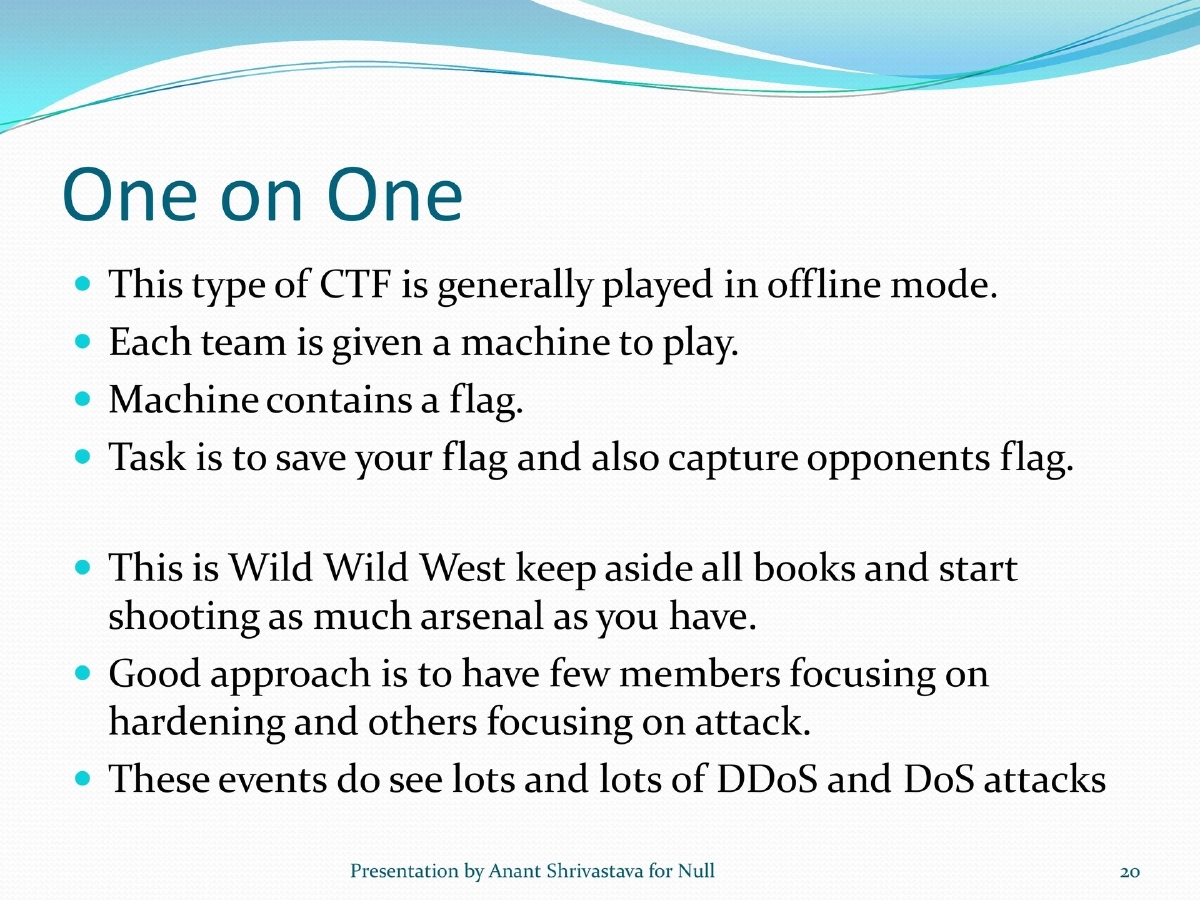 One on One

- This type of CTF is generally played in offline mode.
- Each team is given a machine to play.
- Machine contains a flag.
- Task is to save your flag and also capture opponents flag.

- This is Wild Wild West keep aside all books and start shooting as much arsenal as you have.
- Good approach is to have few members focusing on hardening and others focusing on attack.
- These events do see lots and lots of DDoS and DoS attacks

Presentation by Anant Shrivastava for Null

20